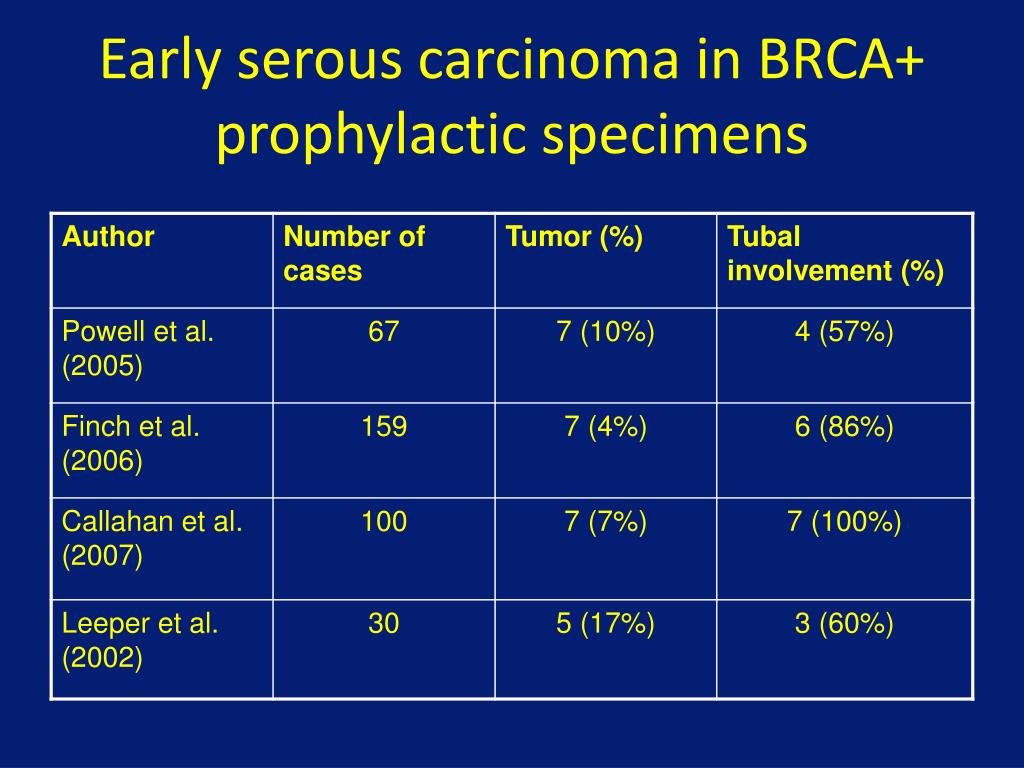 Early serous carcinoma in BRCA+ prophylactic specimens

| Author | Number of cases | Tumor (%) | Tubal involvement (%) |
|---|---|---|---|
| Powell et al. (2005) | 67 | 7 (10%) | 4 (57%) |
| Finch et al. (2006) | 159 | 7 (4%) | 6 (86%) |
| Callahan et al. (2007) | 100 | 7 (7%) | 7 (100%) |
| Leeper et al. (2002) | 30 | 5 (17%) | 3 (60%) |